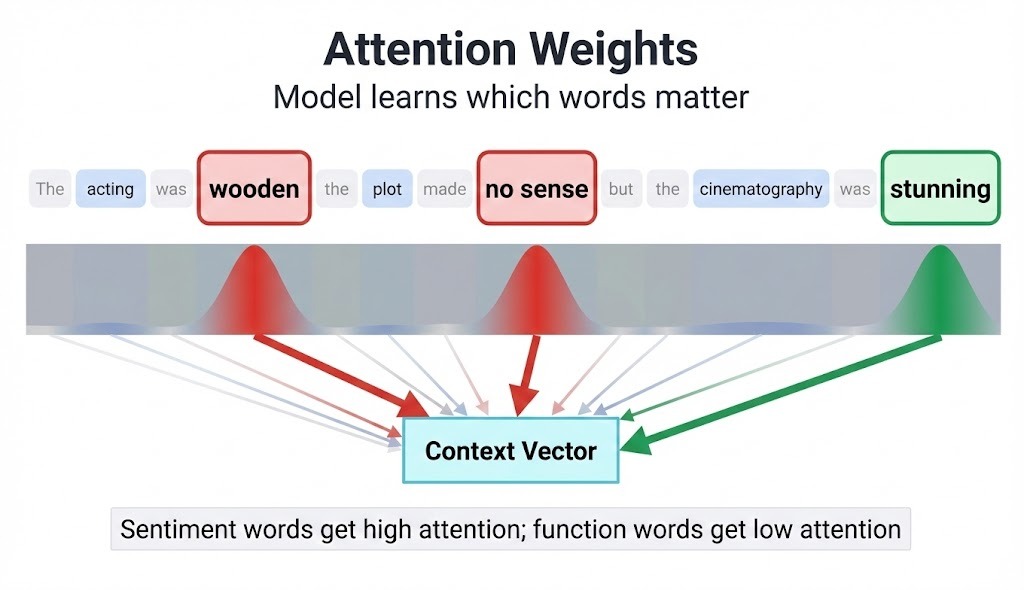 Attention Weights

Model learns which words matter

The acting was wooden the plot made no sense but the cinematography was stunning

Context Vector

Sentiment words get high attention; function words get low attention